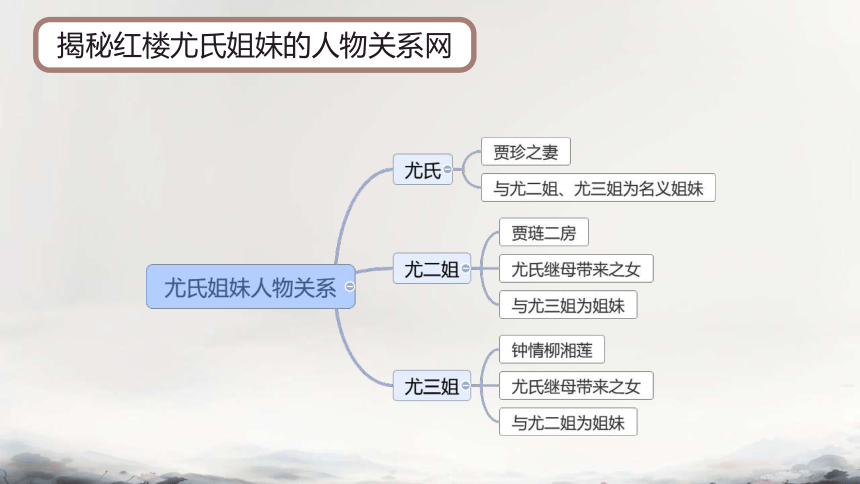 揭秘红楼尤氏姐妹的人物关系网

尤氏姐妹人物关系

尤氏
贾珍之妻
与尤二姐、尤三姐为名义姐妹

尤二姐
贾琏二房
尤氏继母带来之女
与尤三姐为姐妹

尤三姐
钟情柳湘莲
尤氏继母带来之女
与尤二姐为姐妹